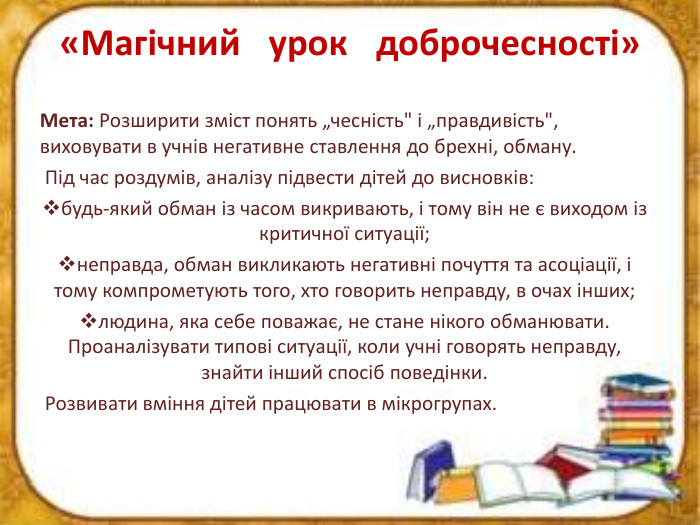 «Магічний урок доброчесності»

Мета: Розширити зміст понять „чесність" і „правдивість", виховувати в учнів негативне ставлення до брехні, обману.

Під час роздумів, аналізу підвести дітей до висновків:

❖будь-який обман із часом викривають, і тому він не є виходом із критичної ситуації;

❖неправда, обман викликають негативні почуття та асоціації, і тому компрометують того, хто говорить неправду, в очах інших;

❖людина, яка себе поважає, не стане нікого обманювати. Проаналізувати типові ситуації, коли учні говорять неправду, знайти інший спосіб поведінки.

Розвивати вміння дітей працювати в мікрогрупах.